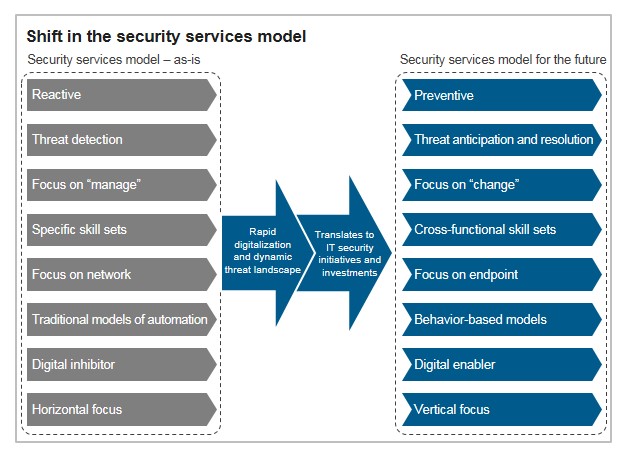 Shift in the security services model

Security services model – as-is

Reactive

Threat detection

Focus on “manage”

Specific skill sets

Focus on network

Traditional models of automation

Digital inhibitor

Horizontal focus

Rapid digitalization and dynamic threat landscape

Translates to IT security initiatives and investments

Security services model for the future

Preventive

Threat anticipation and resolution

Focus on “change”

Cross-functional skill sets

Focus on endpoint

Behavior-based models

Digital enabler

Vertical focus